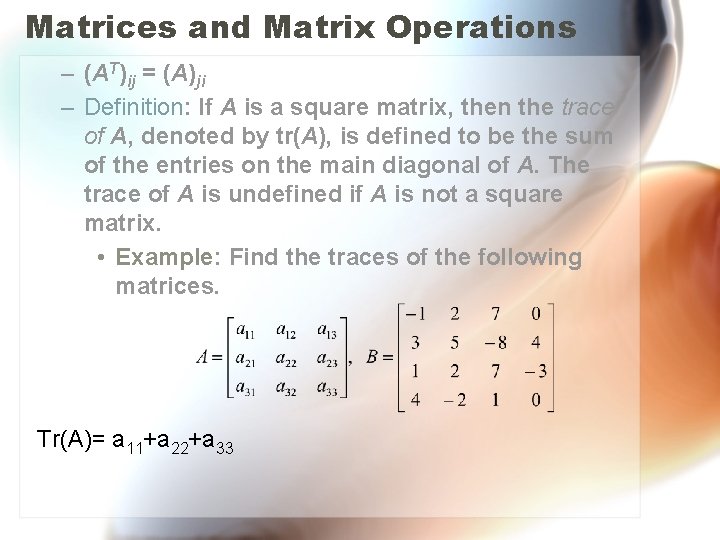 Matrices and Matrix Operations

– $(A^T)_{ij} = (A)_{ji}$

– Definition: If $A$ is a square matrix, then the trace of $A$, denoted by tr($A$), is defined to be the sum of the entries on the main diagonal of $A$. The trace of $A$ is undefined if $A$ is not a square matrix.

• Example: Find the traces of the following matrices.

$A = \begin{bmatrix} a_{11} & a_{12} & a_{13} \\ a_{21} & a_{22} & a_{23} \\ a_{31} & a_{32} & a_{33} \end{bmatrix}, \quad B = \begin{bmatrix} -1 & 2 & 7 & 0 \\ 3 & 5 & -8 & 4 \\ 1 & 2 & 7 & -3 \\ 4 & -2 & 1 & 0 \end{bmatrix}$

Tr(A)= $a_{11}+a_{22}+a_{33}$